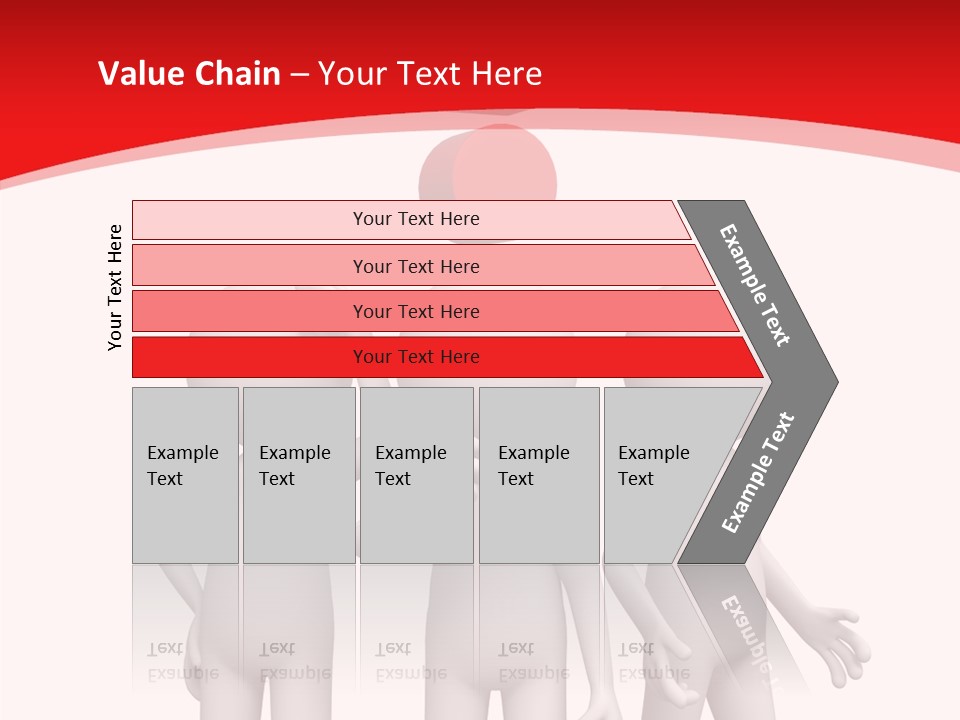 Value Chain – Your Text Here

Your Text Here

Your Text Here

Your Text Here

Your Text Here

Your Text Here

Example Text

Example Text

Example Text

Example Text

Example Text

Example Text

Example Text